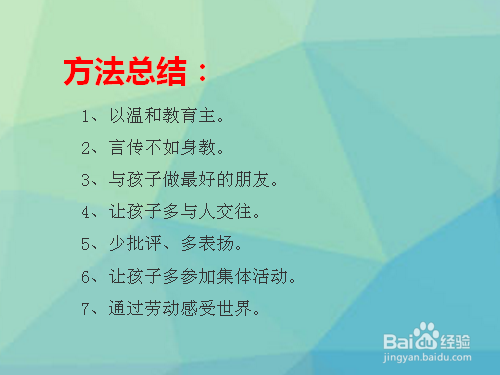 方法总结：

1、以温和教育主。

2、言传不如身教。

3、与孩子做最好的朋友。

4、让孩子多与人交往。

5、少批评、多表扬。

6、让孩子多参加集体活动。

7、通过劳动感受世界。

Baidu经验
jingyan.baidu.com